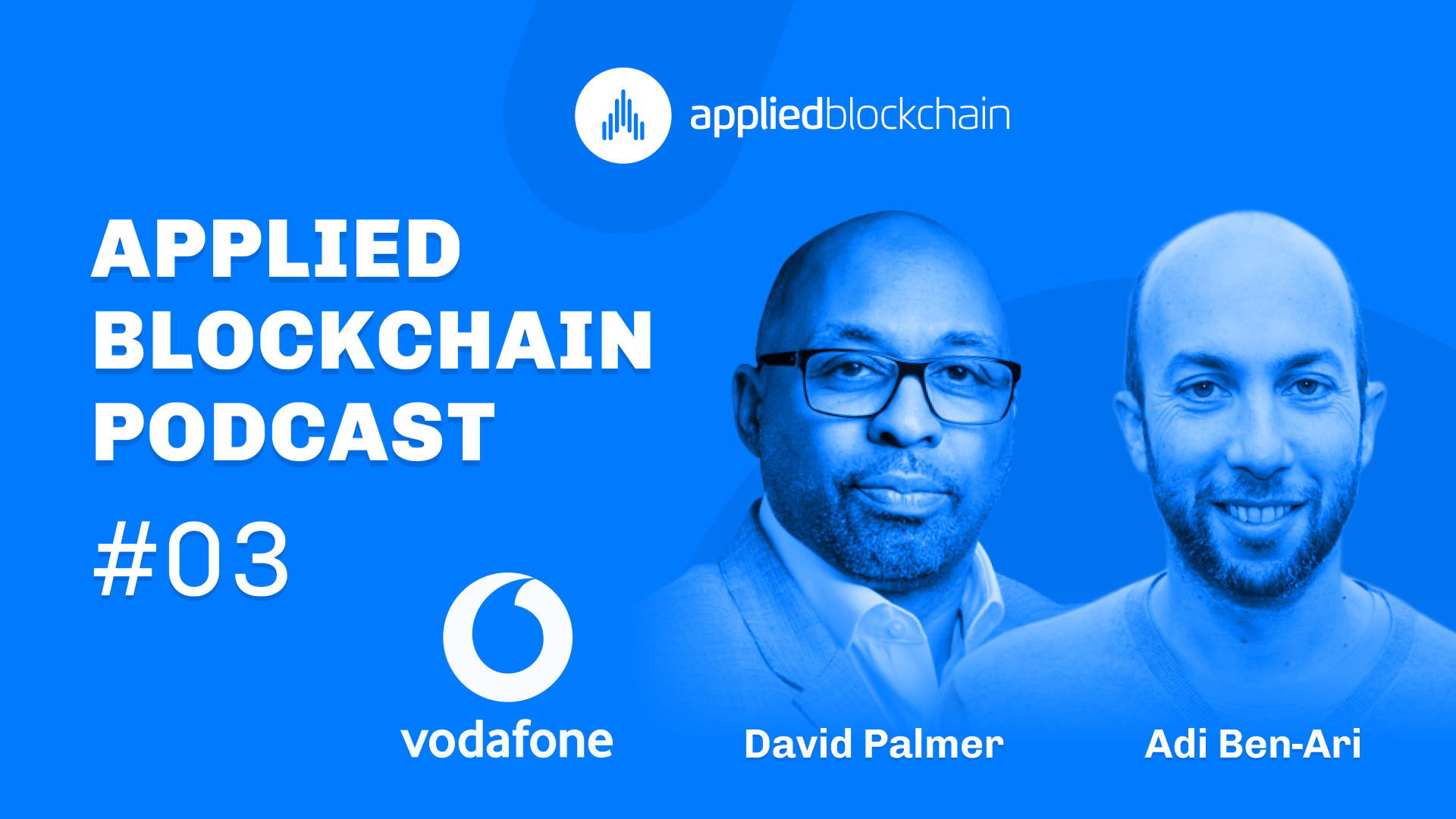 appliedblockchain

APPLIED BLOCKCHAIN PODCAST

#03

vodafone

David Palmer

Adi Ben-Ari